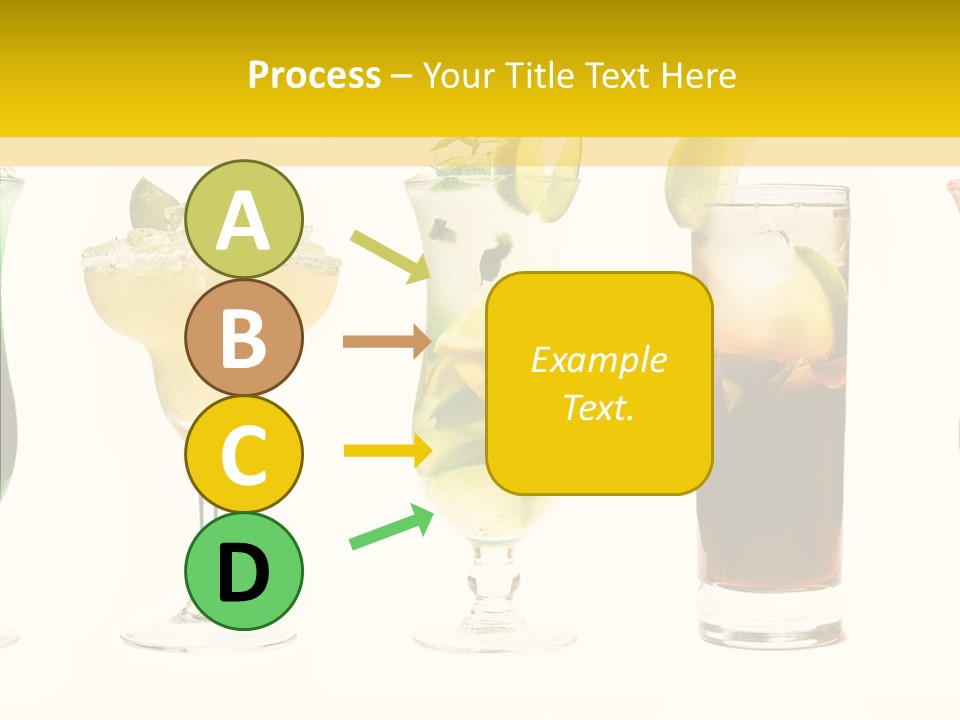 Process – Your Title Text Here

A

B

C

D

Example Text.